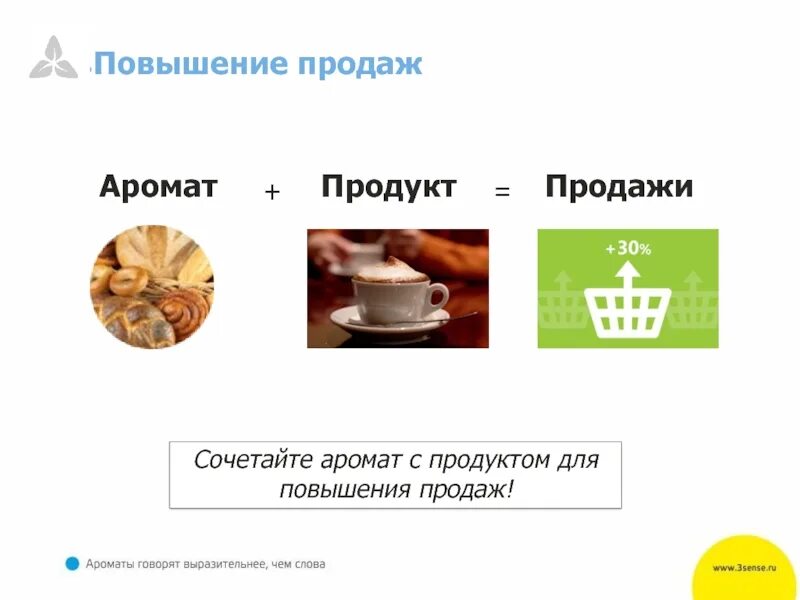 Повышение продаж

Аромат + Продукт = Продажи

+30%

Сочетайте аромат с продуктом для повышения продаж!

Ароматы говорят выразительнее, чем слова

www.3sense.ru